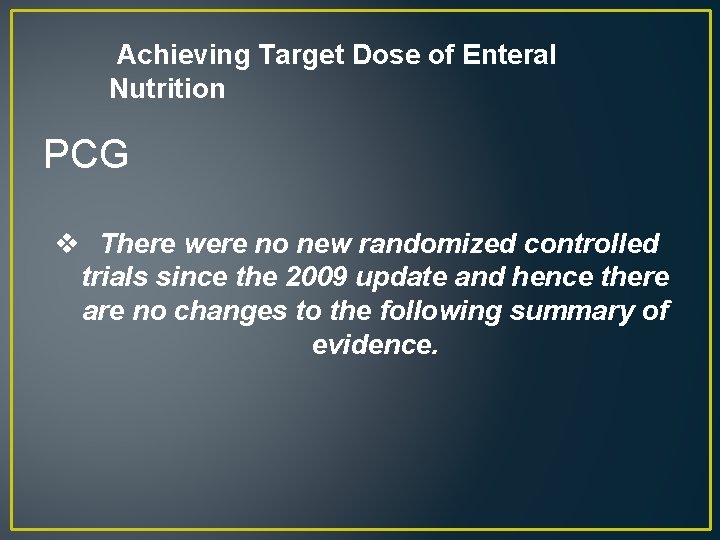 Achieving Target Dose of Enteral Nutrition

PCG

❖ There were no new randomized controlled trials since the 2009 update and hence there are no changes to the following summary of evidence.